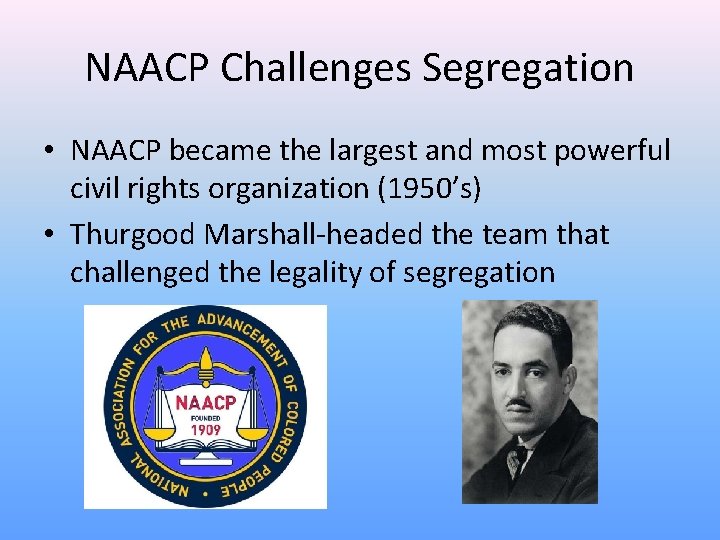 NAACP Challenges Segregation

• NAACP became the largest and most powerful civil rights organization (1950's)

• Thurgood Marshall-headed the team that challenged the legality of segregation

NATIONAL ASSOCIATION FOR THE ADVANCEMENT OF COLORED PEOPLE • NAACP FOUNDED 1909